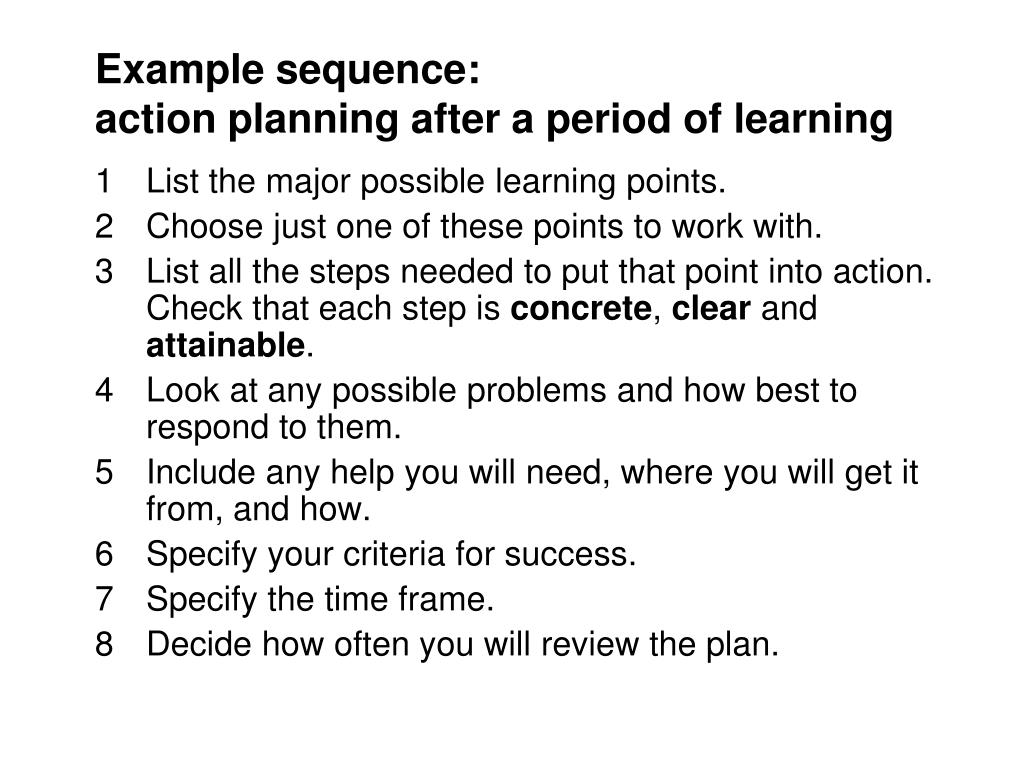 Example sequence:
action planning after a period of learning

1 List the major possible learning points.
2 Choose just one of these points to work with.
3 List all the steps needed to put that point into action. Check that each step is concrete, clear and attainable.
4 Look at any possible problems and how best to respond to them.
5 Include any help you will need, where you will get it from, and how.
6 Specify your criteria for success.
7 Specify the time frame.
8 Decide how often you will review the plan.